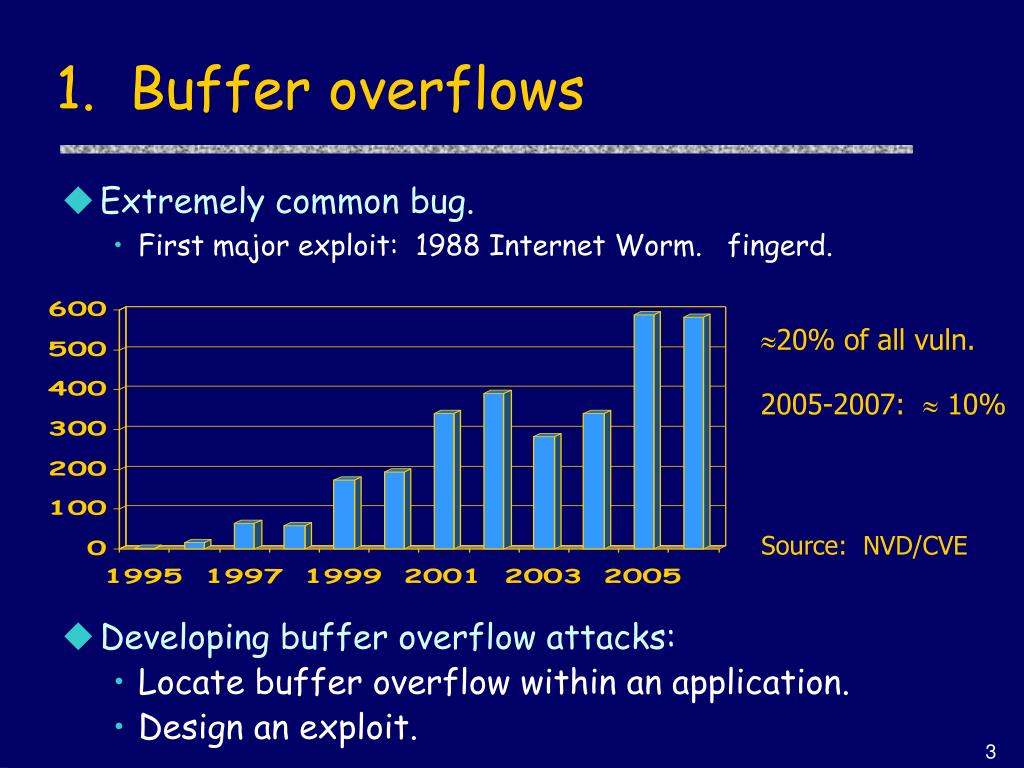 1. Buffer overflows

Extremely common bug.

• First major exploit: 1988 Internet Worm. fingerd.

600
500
400
300
200
100
0
1995 1997 1999 2001 2003 2005

$\approx$20% of all vuln.

2005-2007: $\approx$ 10%

Source: NVD/CVE

Developing buffer overflow attacks:

• Locate buffer overflow within an application.

• Design an exploit.

3